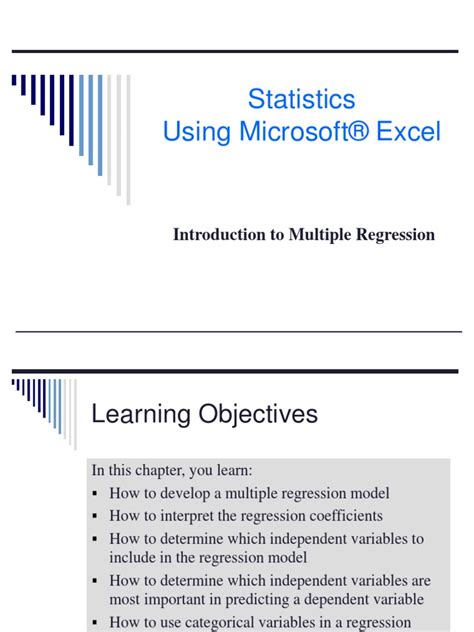 Statistics
Using Microsoft® Excel

Introduction to Multiple Regression

Learning Objectives

In this chapter, you learn:
▪ How to develop a multiple regression model
▪ How to interpret the regression coefficients
▪ How to determine which independent variables to include in the regression model
▪ How to determine which independent variables are most important in predicting a dependent variable
▪ How to use categorical variables in a regression